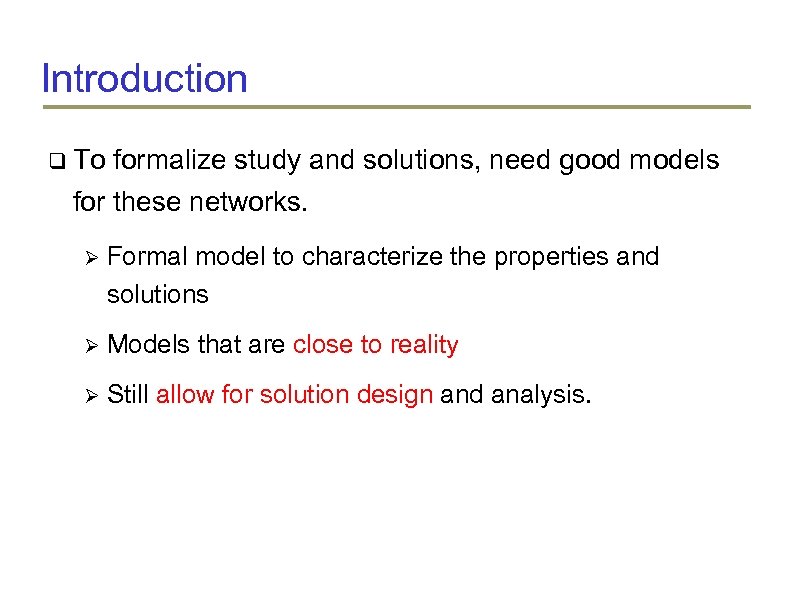 Introduction

❑ To formalize study and solutions, need good models for these networks.

➢ Formal model to characterize the properties and solutions

➢ Models that are close to reality

➢ Still allow for solution design and analysis.